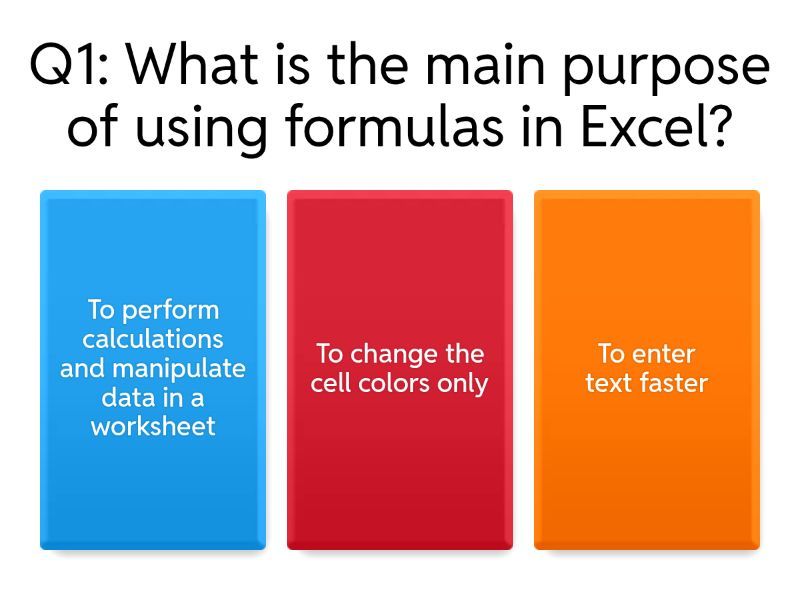 Q1: What is the main purpose of using formulas in Excel?

To perform calculations and manipulate data in a worksheet

To change the cell colors only

To enter text faster